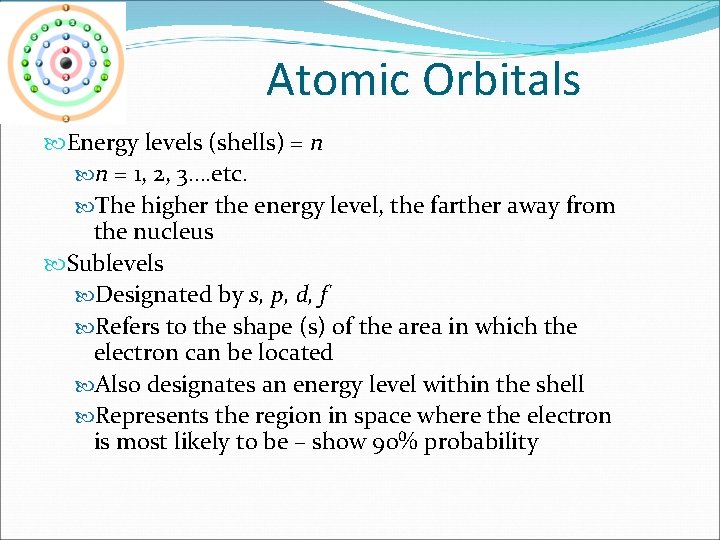 Atomic Orbitals

Energy levels (shells) = $n$

$n$ = 1, 2, 3….etc.

The higher the energy level, the farther away from the nucleus

Sublevels

Designated by $s$, $p$, $d$, $f$

Refers to the shape (s) of the area in which the electron can be located

Also designates an energy level within the shell

Represents the region in space where the electron is most likely to be – show 90% probability